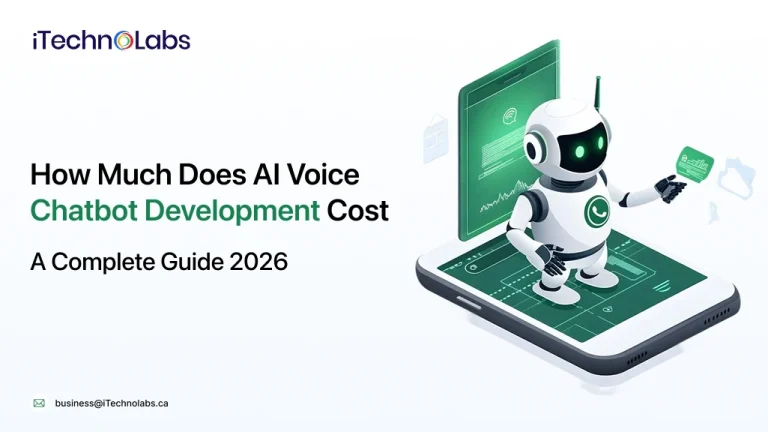 iTechnoLabs

How Much Does AI Voice Chatbot Development Cost

A Complete Guide 2026

business@iTechnolabs.ca